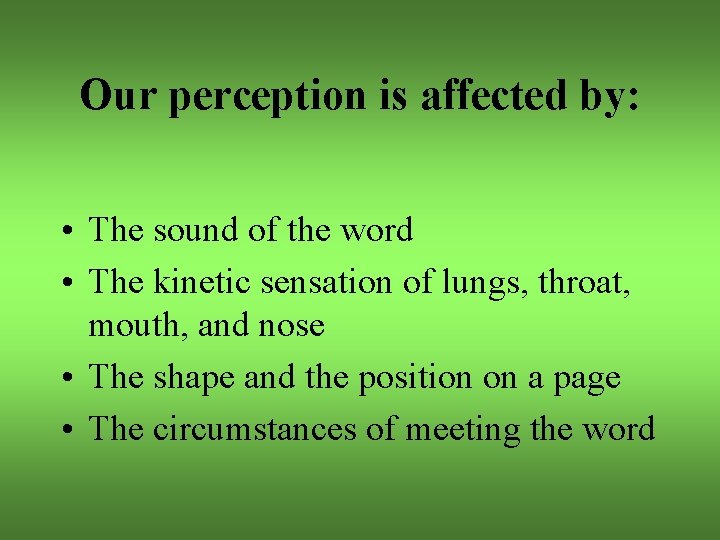 Our perception is affected by:

• The sound of the word
• The kinetic sensation of lungs, throat, mouth, and nose
• The shape and the position on a page
• The circumstances of meeting the word